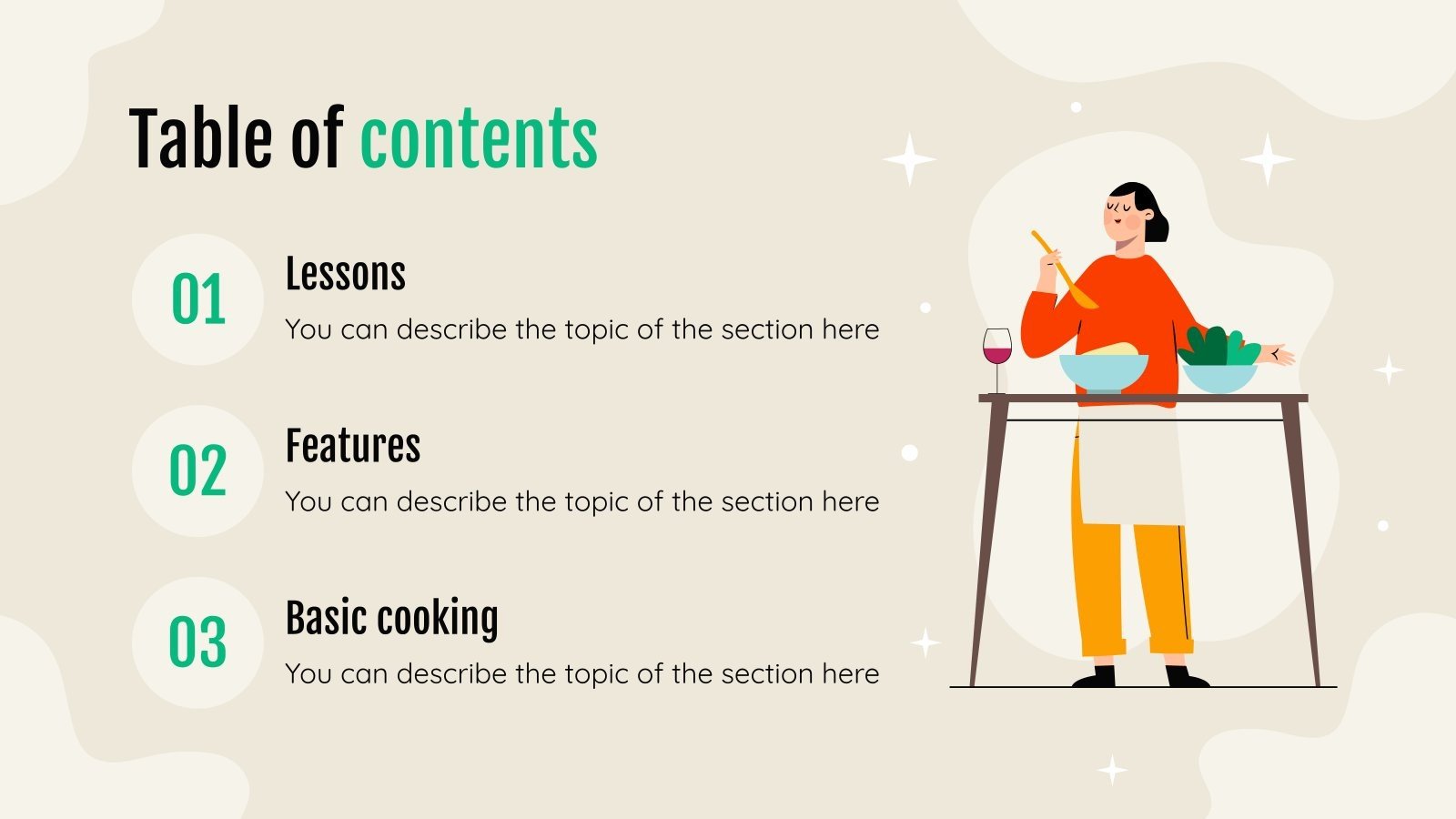 Table of contents

01

Lessons

You can describe the topic of the section here

02

Features

You can describe the topic of the section here

03

Basic cooking

You can describe the topic of the section here